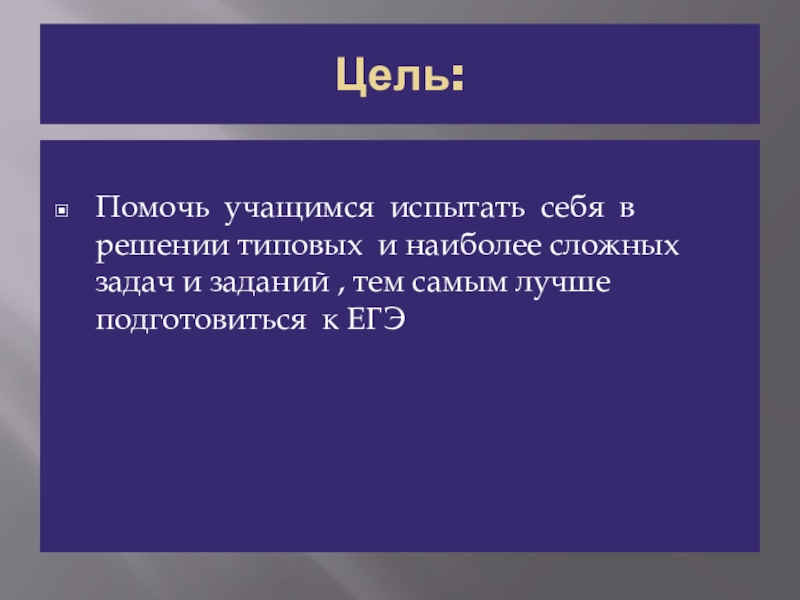 Цель:

Помочь учащимся испытать себя в решении типовых и наиболее сложных задач и заданий , тем самым лучше подготовиться к ЕГЭ